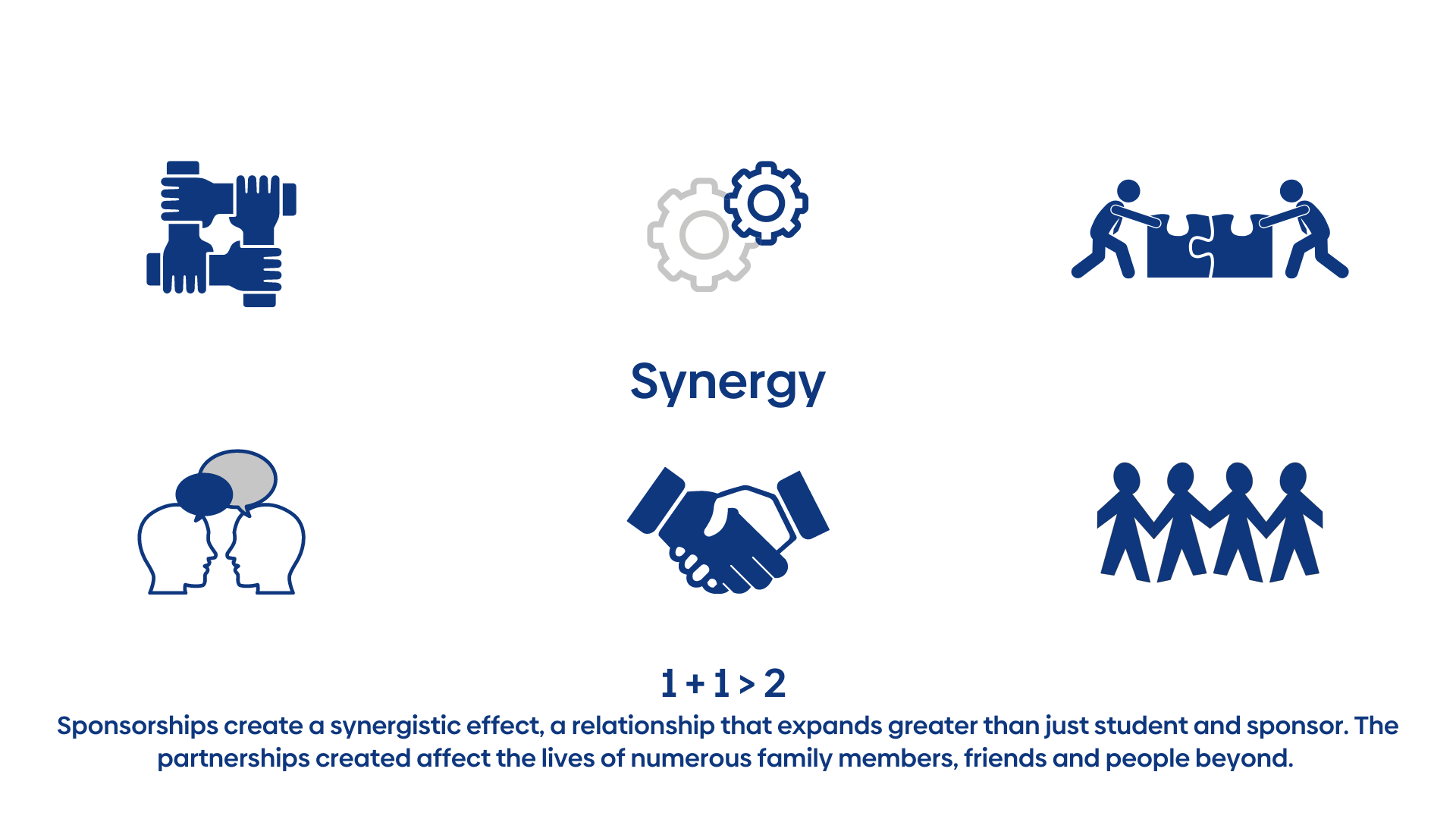 Synergy

$1 + 1 > 2$

Sponsorships create a synergistic effect, a relationship that expands greater than just student and sponsor. The partnerships created affect the lives of numerous family members, friends and people beyond.